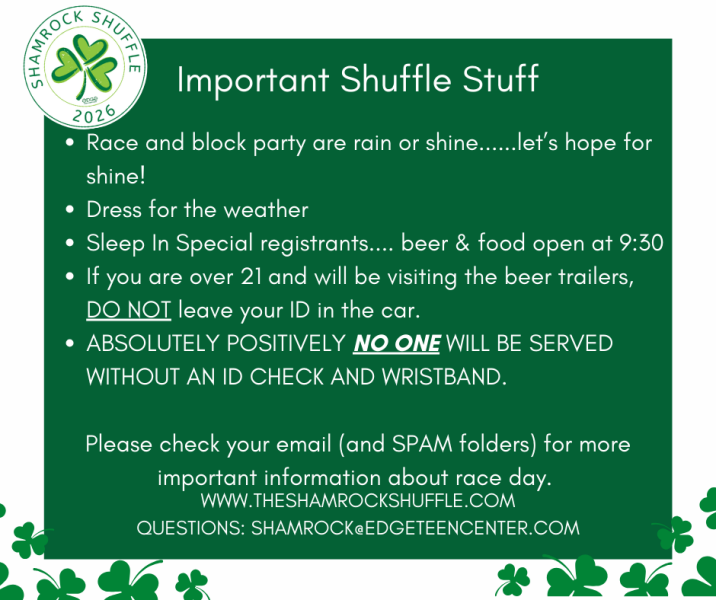 SHAMROCK SHUFFLE
2026

Important Shuffle Stuff

• Race and block party are rain or shine......let's hope for shine!
• Dress for the weather
• Sleep In Special registrants.... beer & food open at 9:30
• If you are over 21 and will be visiting the beer trailers, DO NOT leave your ID in the car.
• ABSOLUTELY POSITIVELY NO ONE WILL BE SERVED WITHOUT AN ID CHECK AND WRISTBAND.

Please check your email (and SPAM folders) for more important information about race day.
WWW.THESHAMROCKSHUFFLE.COM
QUESTIONS: SHAMROCK@EDGETEENCENTER.COM